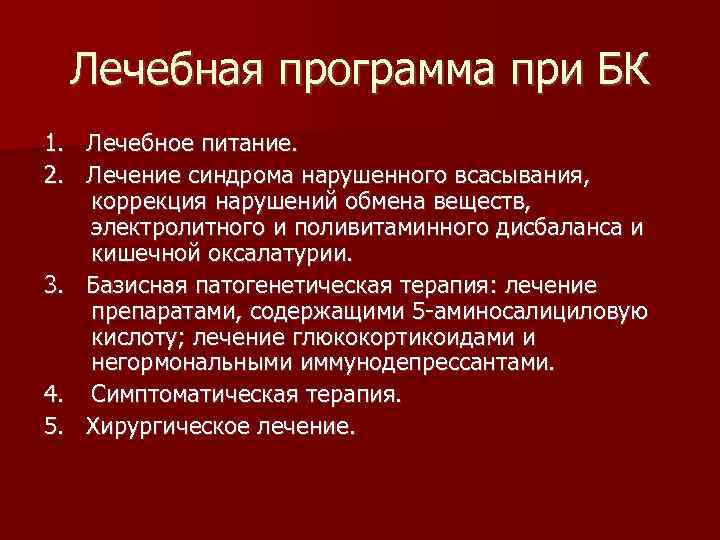 Лечебная программа при БК

1. Лечебное питание.
2. Лечение синдрома нарушенного всасывания, коррекция нарушений обмена веществ, электролитного и поливитаминного дисбаланса и кишечной оксалатурии.
3. Базисная патогенетическая терапия: лечение препаратами, содержащими 5-аминосалициловую кислоту; лечение глюкокортикоидами и негормональными иммунодепрессантами.
4. Симптоматическая терапия.
5. Хирургическое лечение.